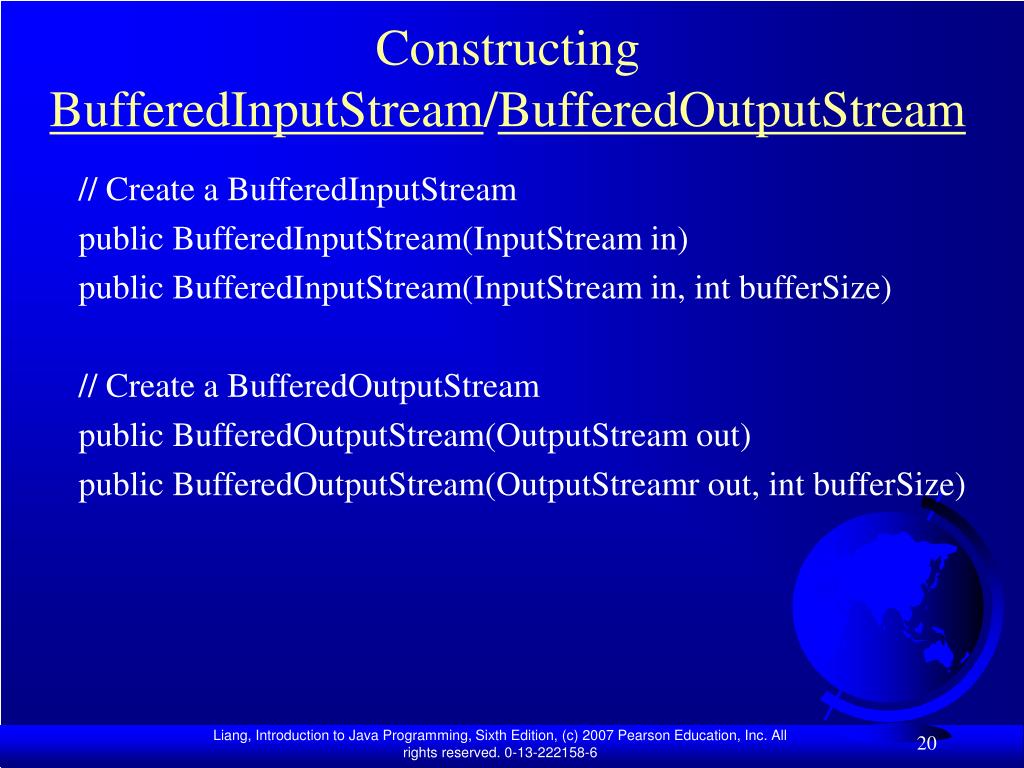 Constructing BufferedInputStream/BufferedOutputStream

// Create a BufferedInputStream
public BufferedInputStream(InputStream in)
public BufferedInputStream(InputStream in, int bufferSize)

// Create a BufferedOutputStream
public BufferedOutputStream(OutputStream out)
public BufferedOutputStream(OutputStreamr out, int bufferSize)

Liang, Introduction to Java Programming, Sixth Edition, (c) 2007 Pearson Education, Inc. All rights reserved. 0-13-222158-6

20